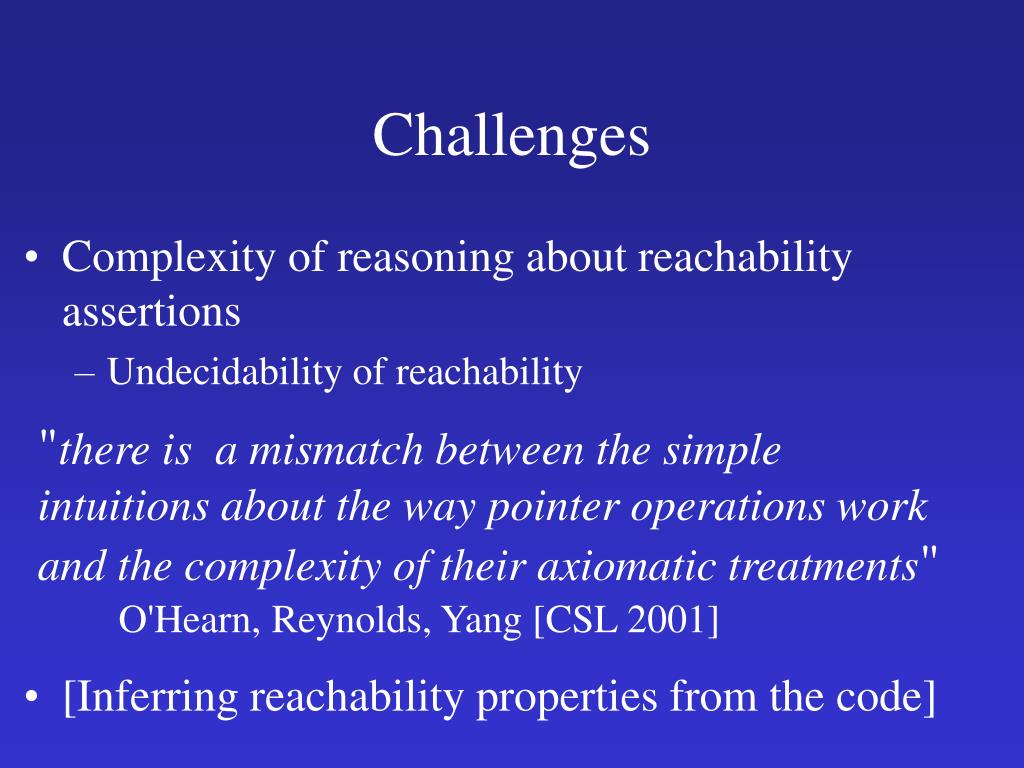 Challenges

• Complexity of reasoning about reachability assertions
– Undecidability of reachability

"there is a mismatch between the simple intuitions about the way pointer operations work and the complexity of their axiomatic treatments"
O'Hearn, Reynolds, Yang [CSL 2001]

• [Inferring reachability properties from the code]